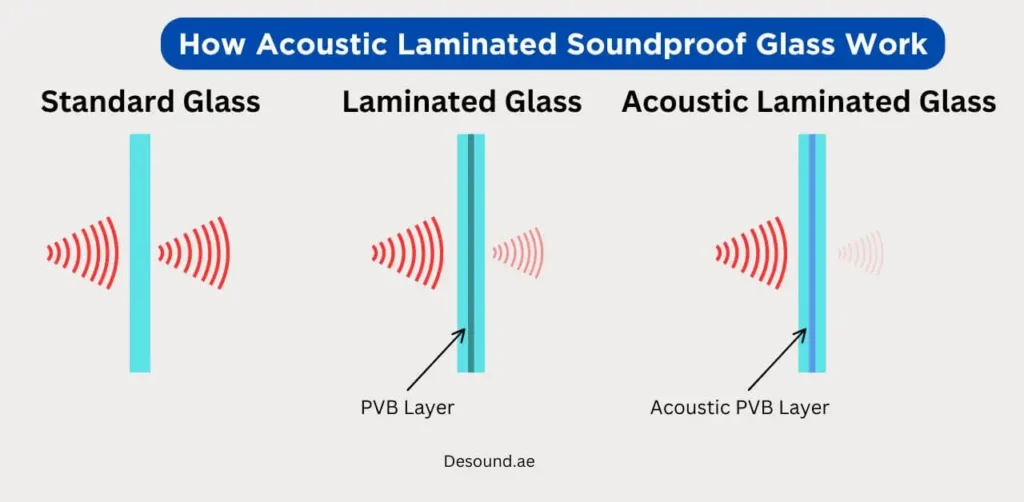 How Acoustic Laminated Soundproof Glass Work

Standard Glass

Laminated Glass

Acoustic Laminated Glass

PVB Layer

Acoustic PVB Layer

Desound.ae